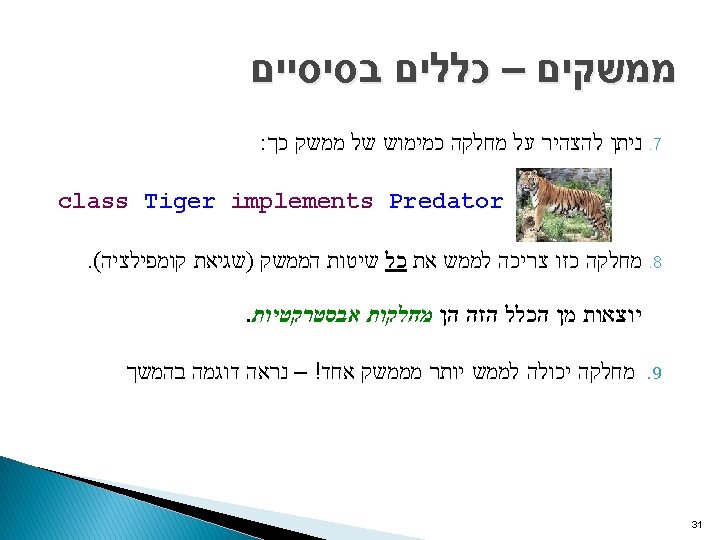 ממשקים – כללים בסיסיים

7. ניתן להצהיר על מחלקה כמימוש של ממשק כך:

class Tiger implements Predator

8. מחלקה כזו צריכה לממש את כל שיטות הממשק (שגיאת קומפילציה).

יוצאות מן הכלל הזה הן מחלקות אבסטרקטיות.

9. מחלקה יכולה לממש יותר מממשק אחד! – נראה דוגמה בהמשך

31